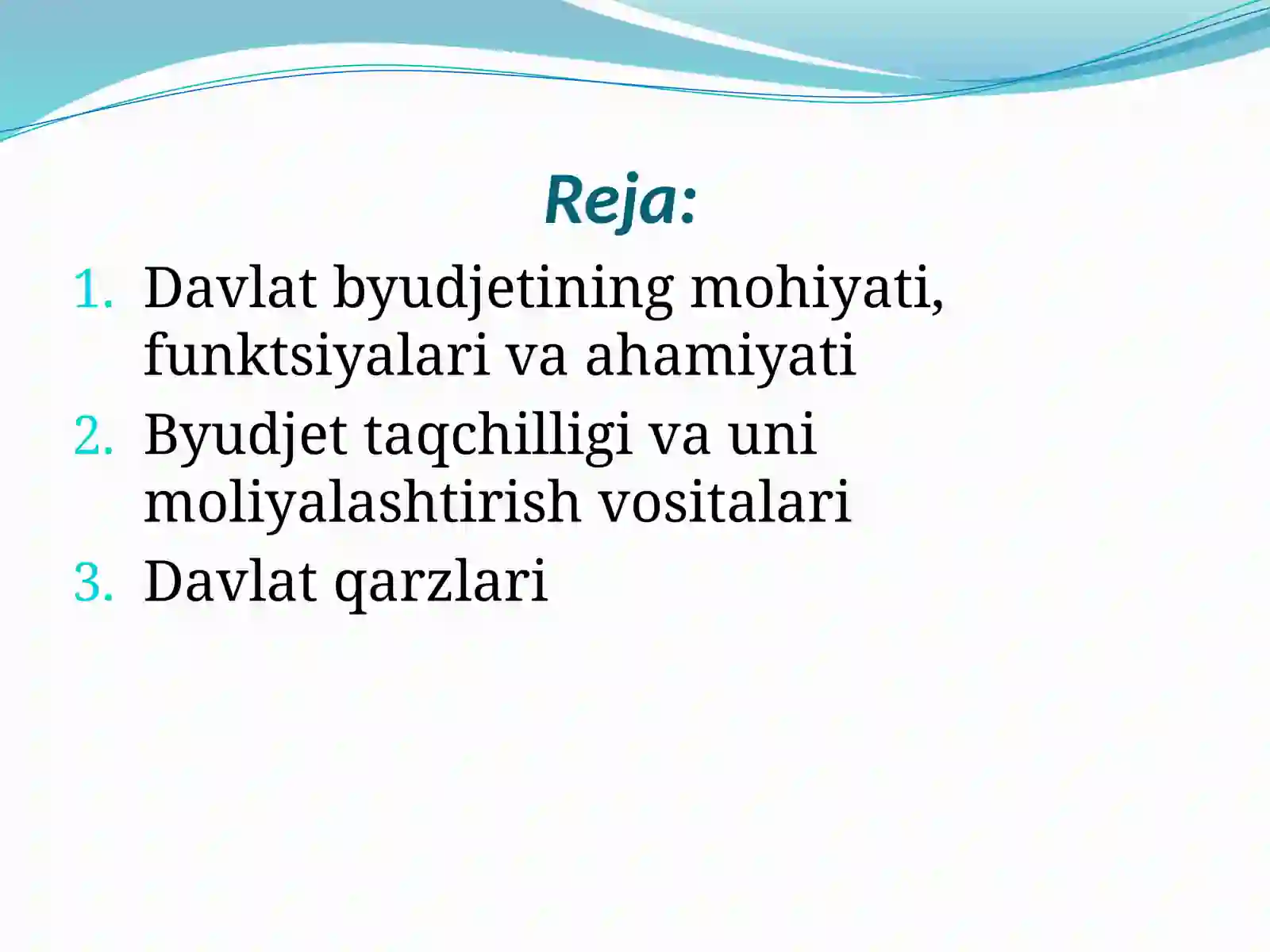 Reja:

1. Davlat byudjetining mohiyati, funktsiyalari va ahamiyati
2. Byudjet taqchilligi va uni moliyalashtirish vositalari
3. Davlat qarzlari